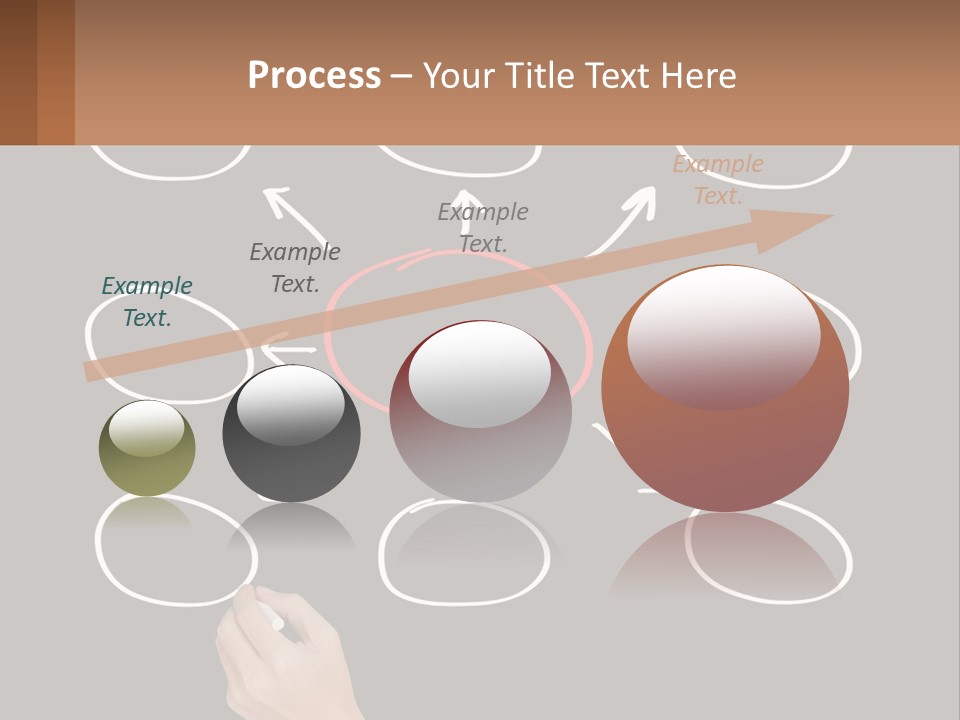 Process – Your Title Text Here

Example Text.

Example Text.

Example Text.

Example Text.